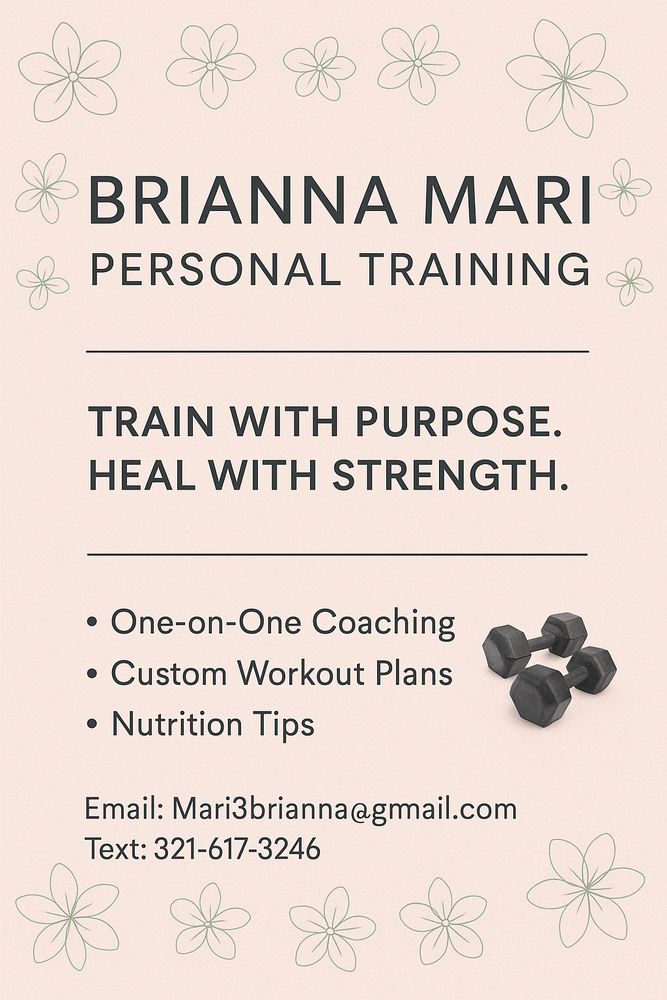 BRIANNA MARI
PERSONAL TRAINING

TRAIN WITH PURPOSE.
HEAL WITH STRENGTH.

• One-on-One Coaching
• Custom Workout Plans
• Nutrition Tips

Email: Mari3brianna@gmail.com
Text: 321-617-3246